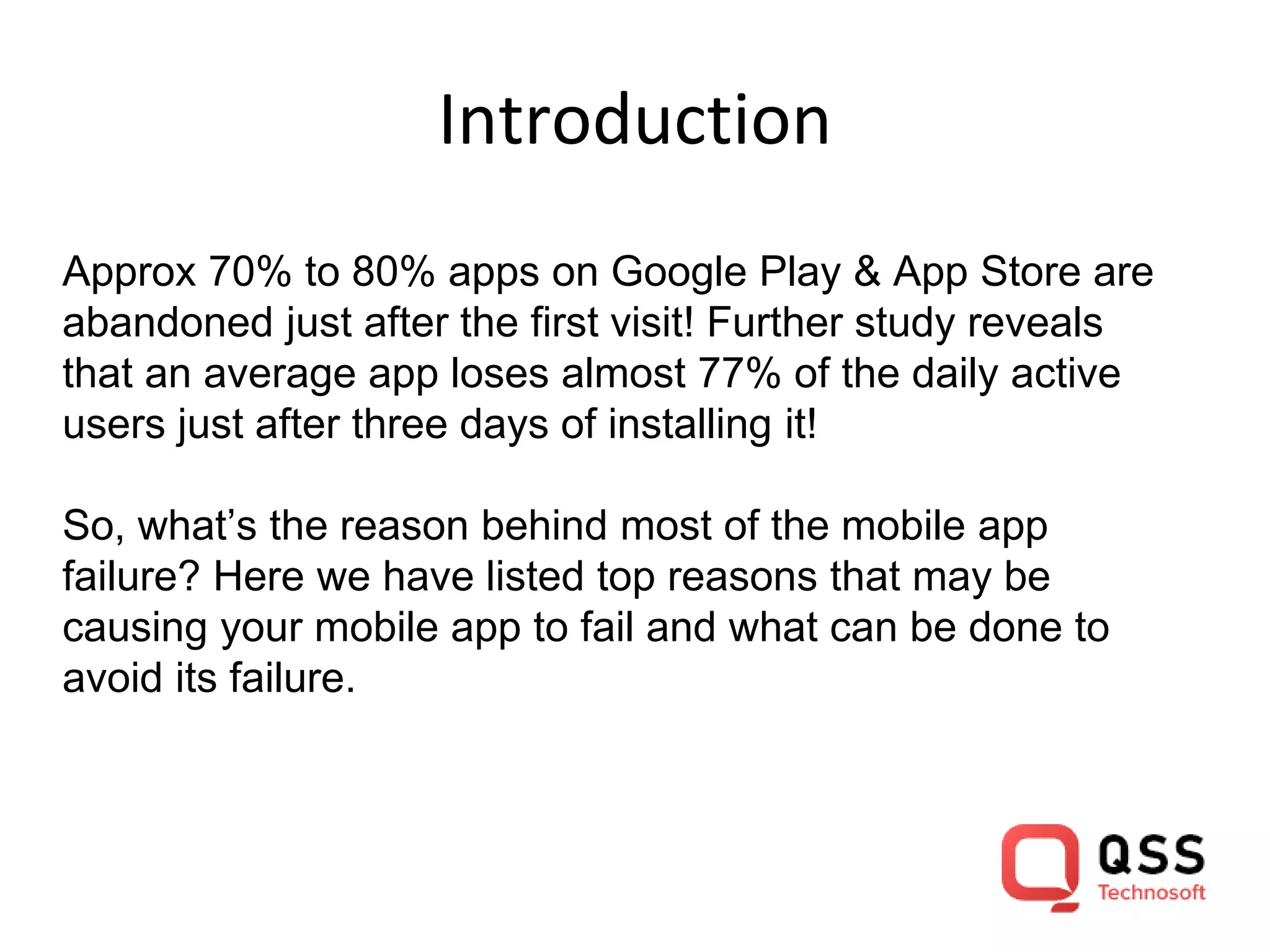 Introduction

Approx 70% to 80% apps on Google Play & App Store are abandoned just after the first visit! Further study reveals that an average app loses almost 77% of the daily active users just after three days of installing it!

So, what’s the reason behind most of the mobile app failure? Here we have listed top reasons that may be causing your mobile app to fail and what can be done to avoid its failure.

QSS
Technosoft